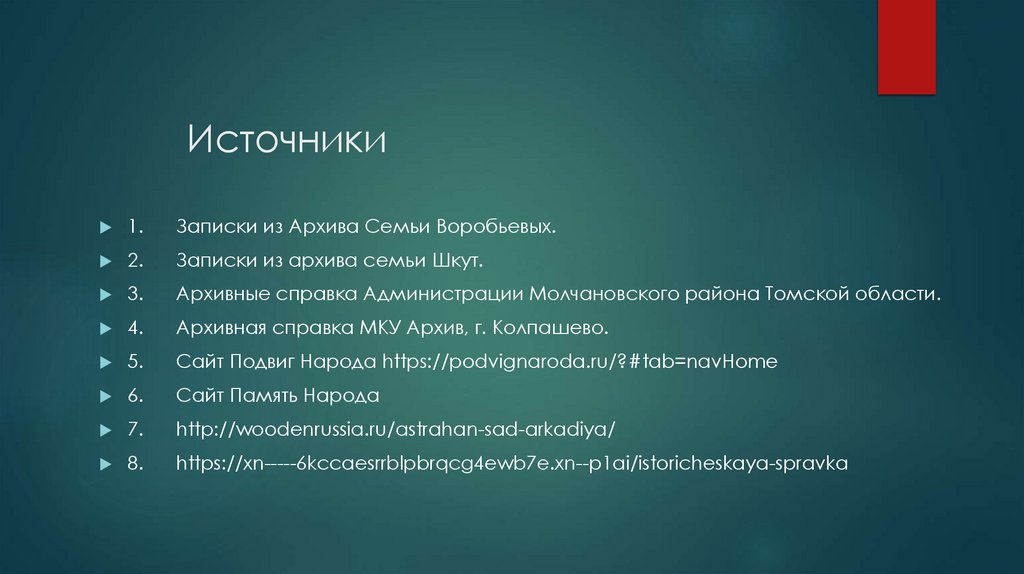 Источники

1. Записки из Архива Семьи Воробьевых.

2. Записки из архива семьи Шкут.

3. Архивные справка Администрации Молчановского района Томской области.

4. Архивная справка МКУ Архив, г. Колпашево.

5. Сайт Подвиг Народа https://podvignaroda.ru/?#tab=navHome

6. Сайт Память Народа

7. http://woodenrussia.ru/astrahan-sad-arkadiya/

8. https://xn-----6kccaesrrblpbrqcg4ewb7e.xn--p1ai/istoricheskaya-spravka